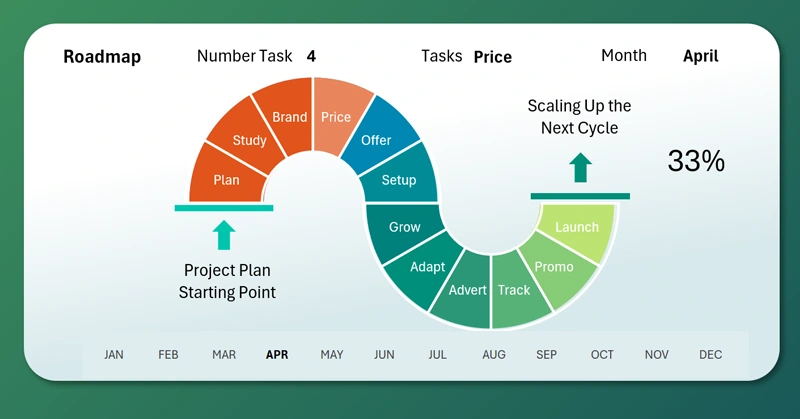 Roadmap Number Task 4 Tasks Price Month April

Plan
Study
Brand
Price
Offer
Setup
Grow
Adapt
Advert
Track
Promo
Launch

Scaling Up the Next Cycle

33%

Project Plan Starting Point

JAN FEB MAR APR MAY JUN JUL AUG SEP OCT NOV DEC